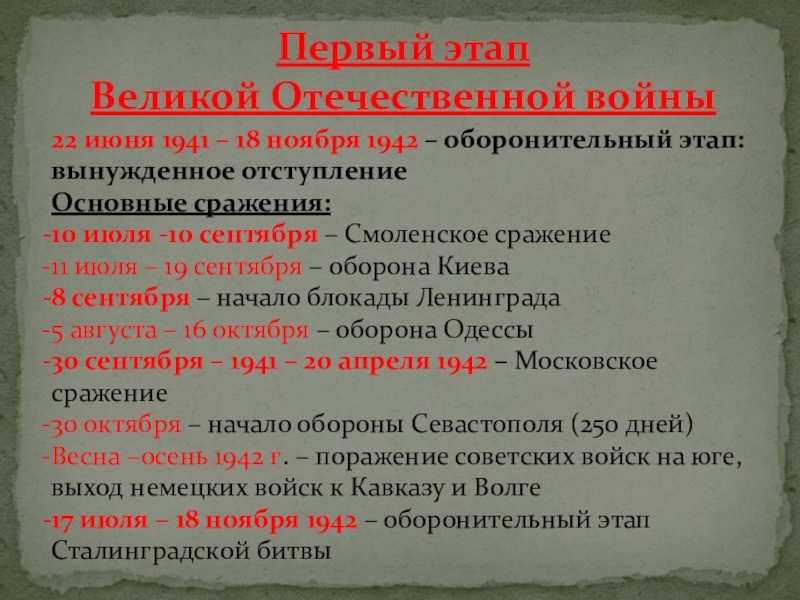 Первый этап
Великой Отечественной войны

22 июня 1941 – 18 ноября 1942 – оборонительный этап: вынужденное отступление

Основные сражения:

-10 июля -10 сентября – Смоленское сражение
-11 июля – 19 сентября – оборона Киева
-8 сентября – начало блокады Ленинграда
-5 августа – 16 октября – оборона Одессы
-30 сентября – 1941 – 20 апреля 1942 – Московское сражение
-30 октября – начало обороны Севастополя (250 дней)
-Весна –осень 1942 г. – поражение советских войск на юге, выход немецких войск к Кавказу и Волге
-17 июля – 18 ноября 1942 – оборонительный этап Сталинградской битвы